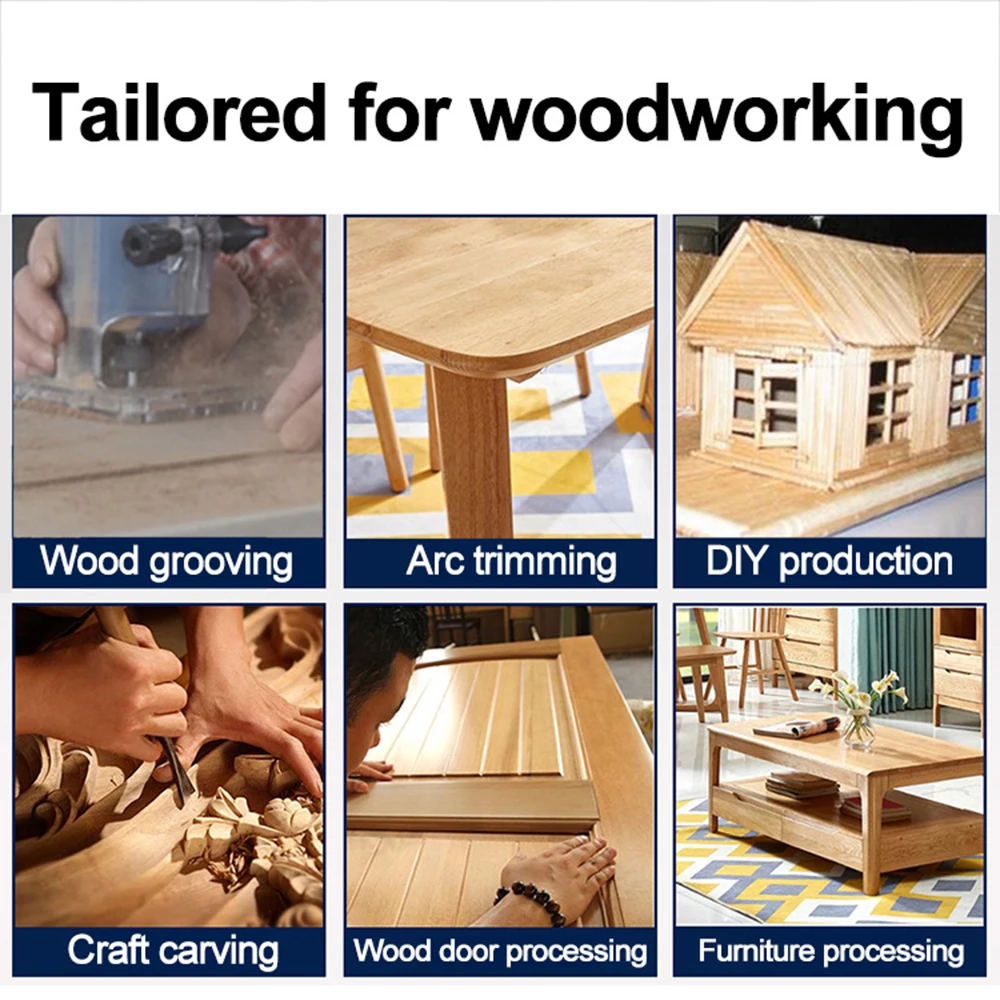 Tailored for woodworking

Wood grooving

Arc trimming

DIY production

Craft carving

Wood door processing

Furniture processing